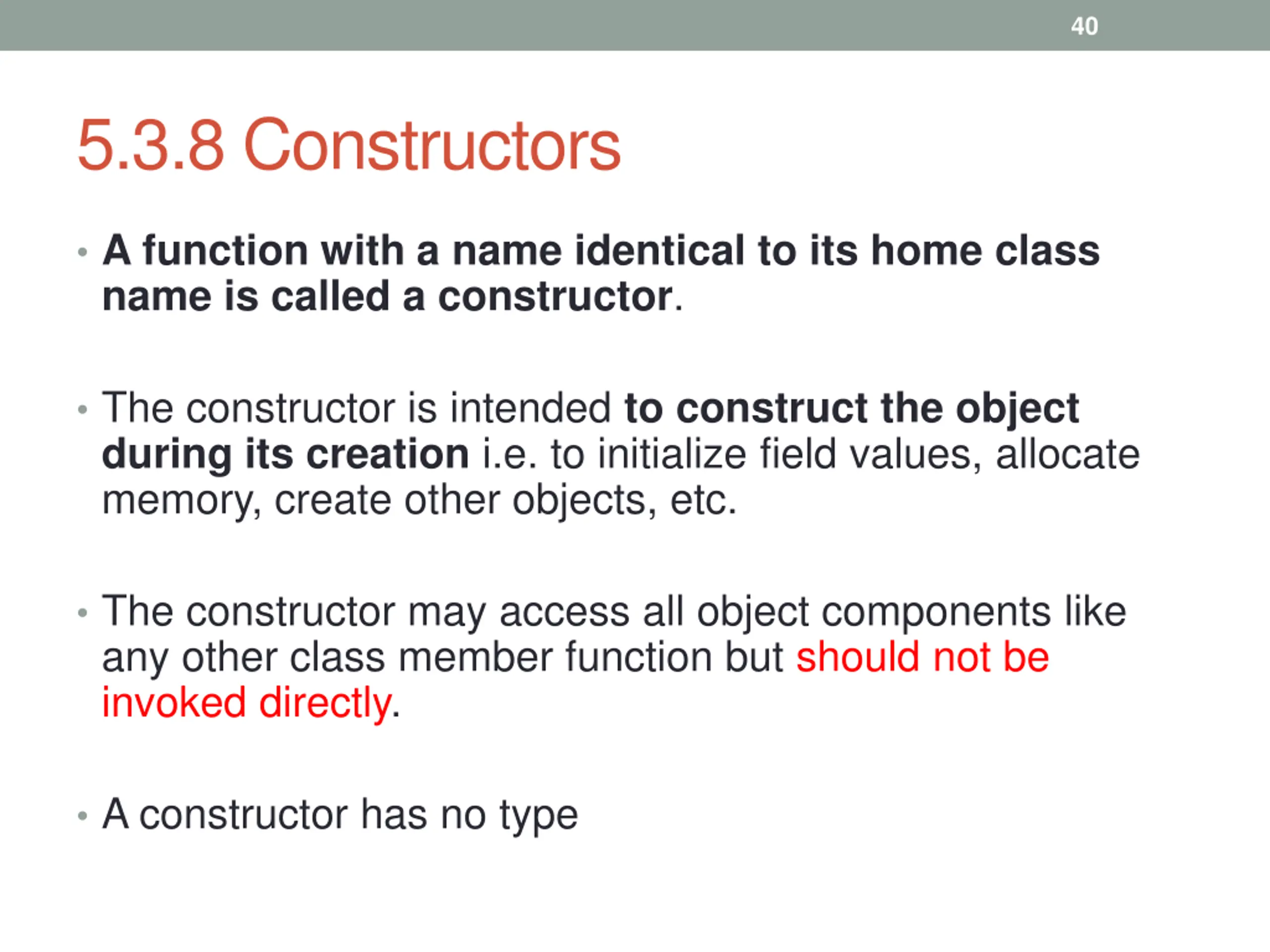 40

5.3.8 Constructors

• A function with a name identical to its home class name is called a constructor.

• The constructor is intended to construct the object during its creation i.e. to initialize field values, allocate memory, create other objects, etc.

• The constructor may access all object components like any other class member function but should not be invoked directly.

• A constructor has no type